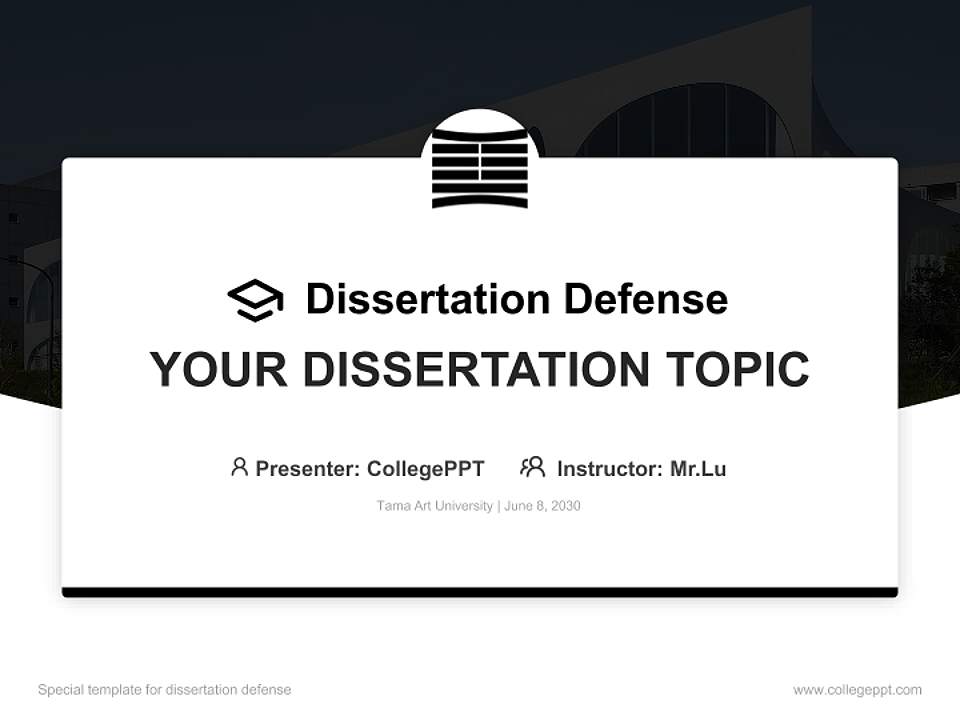 Dissertation Defense

YOUR DISSERTATION TOPIC

Presenter: CollegePPT Instructor: Mr.Lu

Tama Art University | June 8, 2030

Special template for dissertation defense

www.collegeppt.com